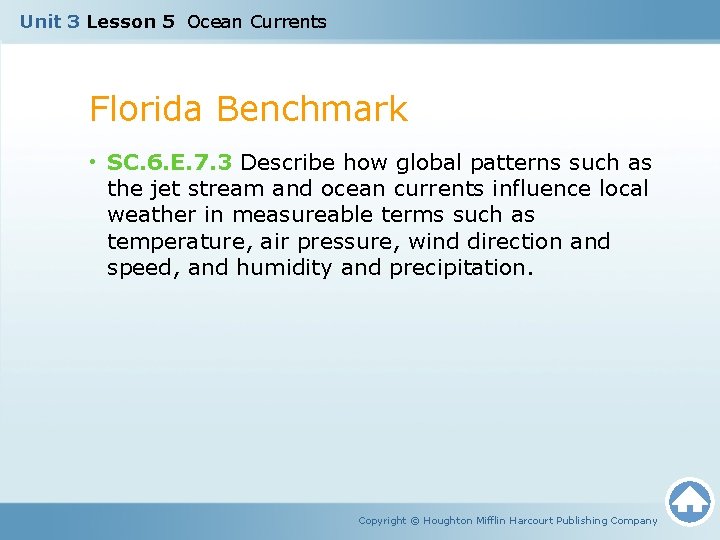 Unit 3 Lesson 5 Ocean Currents

Florida Benchmark

• SC.6.E.7.3 Describe how global patterns such as the jet stream and ocean currents influence local weather in measureable terms such as temperature, air pressure, wind direction and speed, and humidity and precipitation.

Copyright © Houghton Mifflin Harcourt Publishing Company